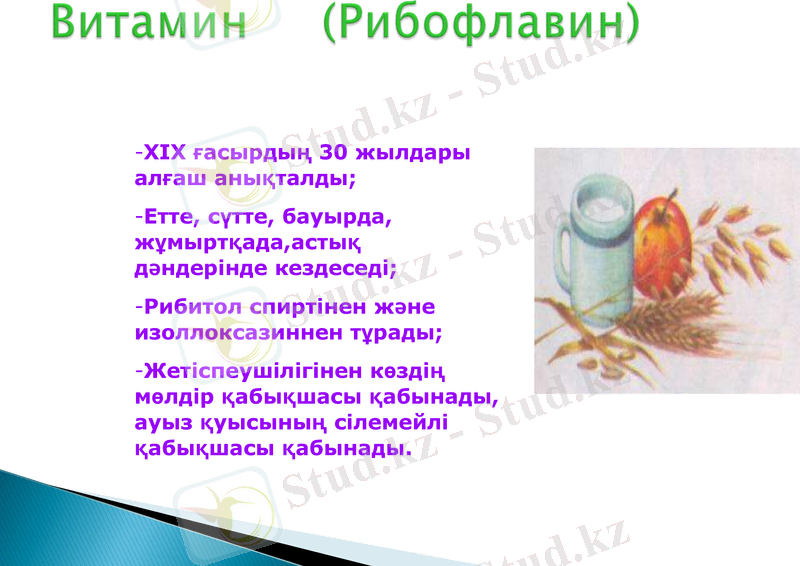 Витамин (Рибофлавин)

-XIX ғасырдың 30 жылдары алғаш анықталды;

-Етте, сүтте, бауырда, жұмыртқада,астық дәндерінде кездеседі;

-Рибитол спиртінен және изоллоксазиннен тұрады;

-Жетіспеушілігінен көздің мөлдір қабықшасы қабынады, ауыз қуысының сілемейлі қабықшасы қабынады.

Stud.kz - Stud.kz

Stud.kz - Stud.kz

Stud.kz - Stud.kz

Stud.kz